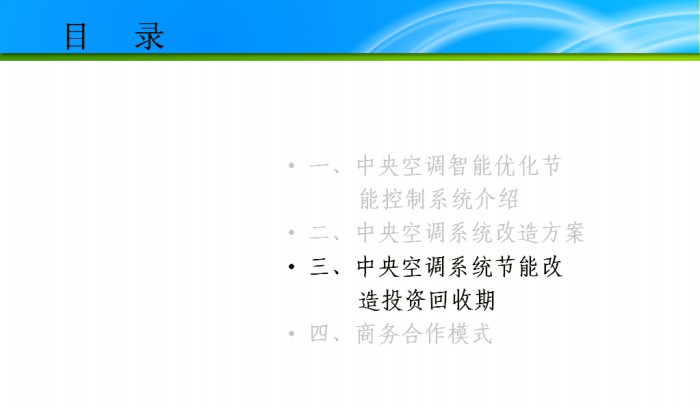 目　录

• 一、中央空调智能优化节能控制系统介绍
• 二、中央空调系统改造方案
• 三、中央空调系统节能改造投资回收期
• 四、商务合作模式